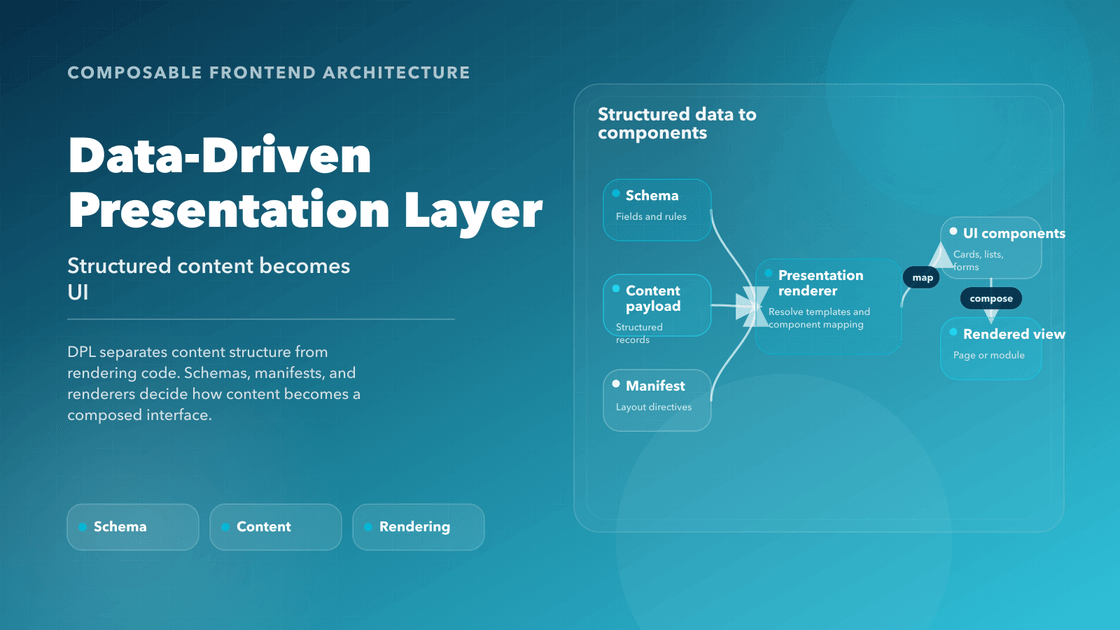 COMPOSABLE FRONTEND ARCHITECTURE

Data-Driven Presentation Layer

Structured content becomes UI

DPL separates content structure from rendering code. Schemas, manifests, and renderers decide how content becomes a composed interface.

Schema

Content

Rendering

Structured data to components

Schema
Fields and rules

Content payload
Structured records

Manifest
Layout directives

Presentation renderer
Resolve templates and component mapping

map

UI components
Cards, lists, forms

compose

Rendered view
Page or module